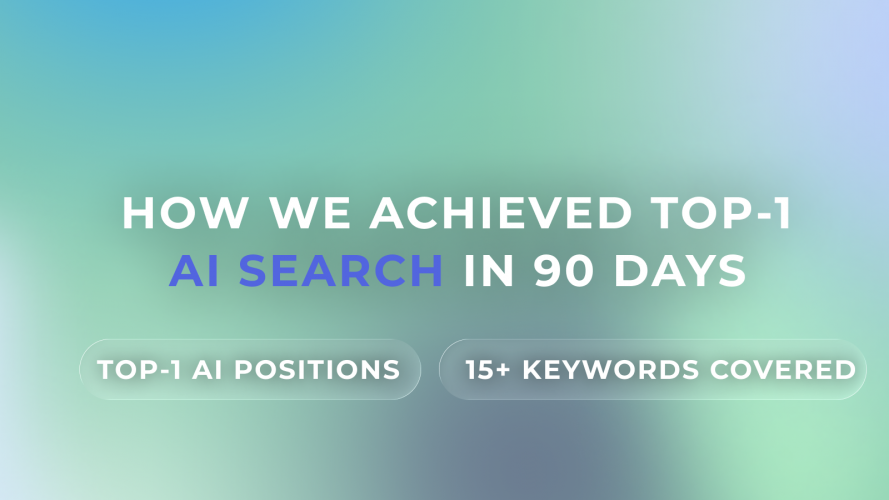 HOW WE ACHIEVED TOP-1 AI SEARCH IN 90 DAYS

TOP-1 AI POSITIONS

15+ KEYWORDS COVERED